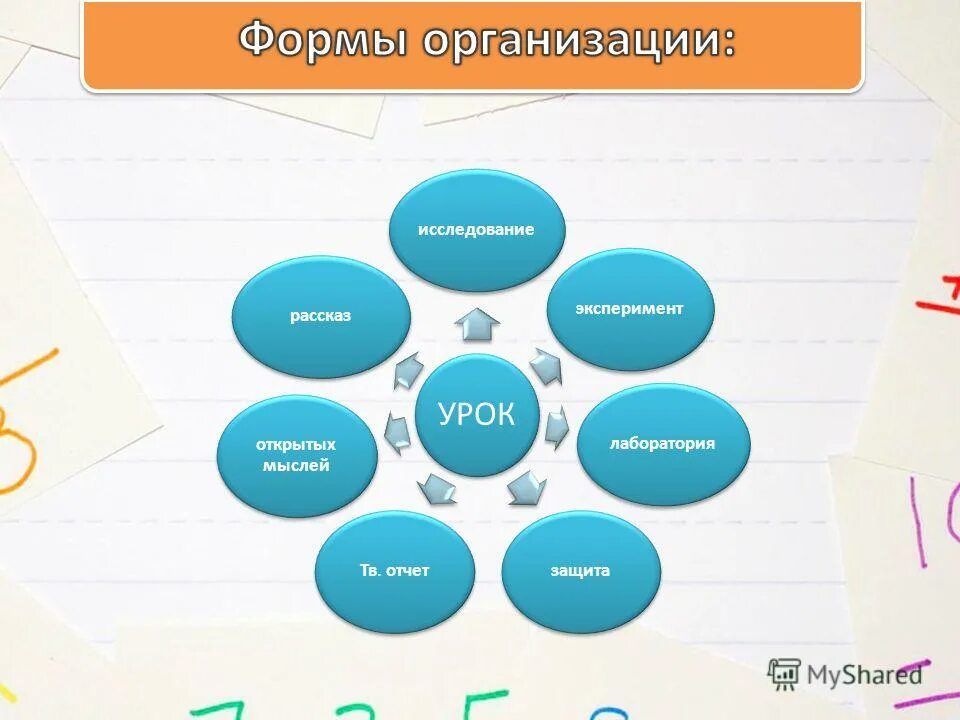 Формы организации:

УРОК

исследование

эксперимент

лаборатория

защита

Тв. отчет

открытых мыслей

рассказ

MyShared